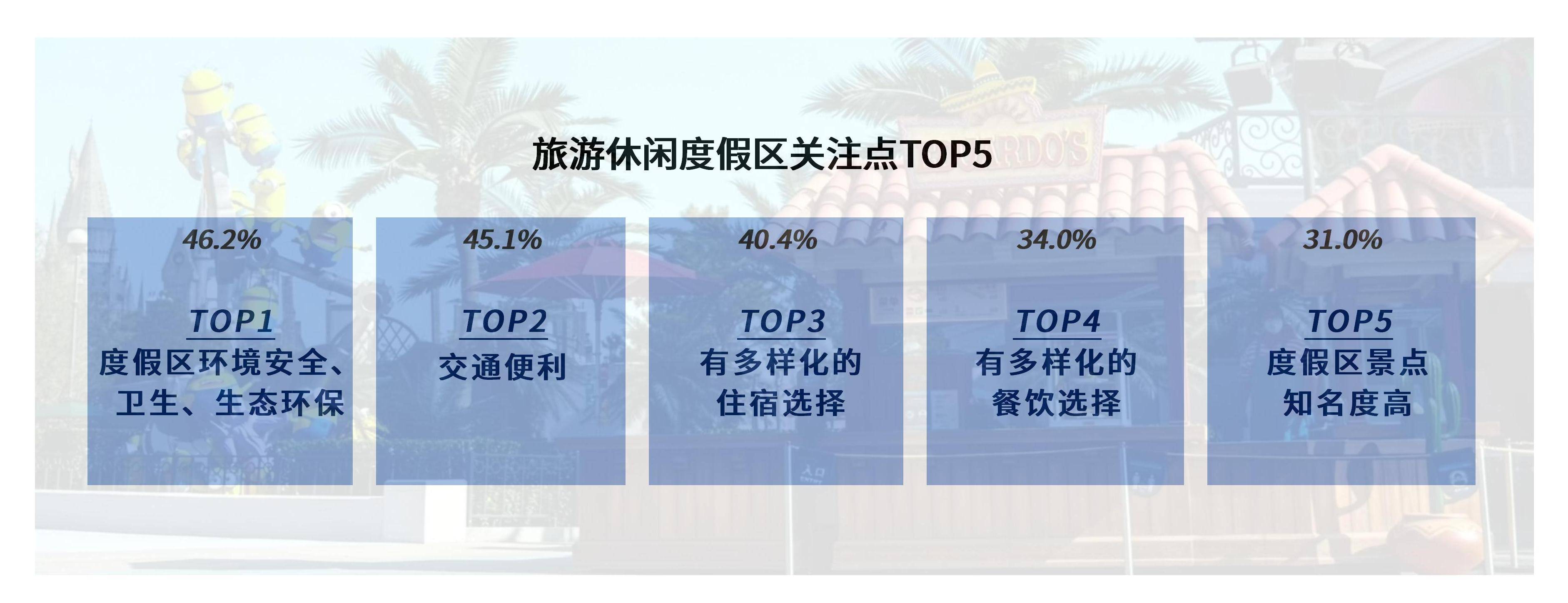 旅游休闲度假区关注点TOP5

46.2%

TOP1
度假区环境安全、卫生、生态环保

45.1%

TOP2
交通便利

40.4%

TOP3
有多样化的住宿选择

34.0%

TOP4
有多样化的餐饮选择

31.0%

TOP5
度假区景点知名度高